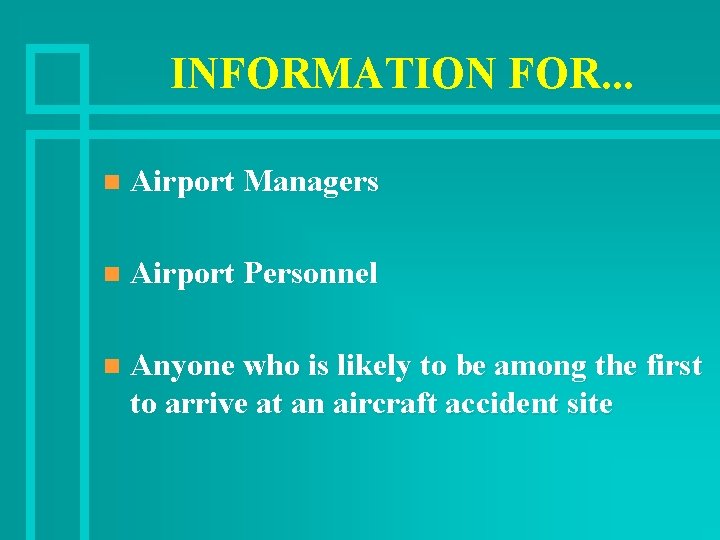 INFORMATION FOR...

Airport Managers

Airport Personnel

Anyone who is likely to be among the first to arrive at an aircraft accident site